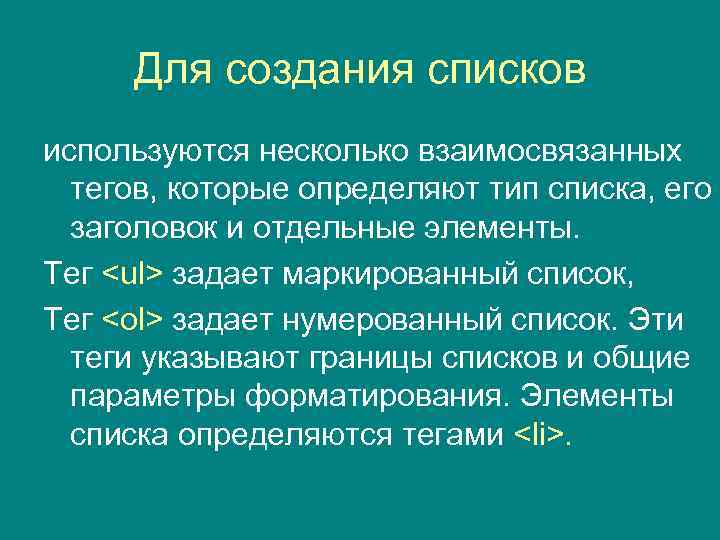 Для создания списков

используются несколько взаимосвязанных тегов, которые определяют тип списка, его заголовок и отдельные элементы.

Тег <ul> задает маркированный список,

Тег <ol> задает нумерованный список. Эти теги указывают границы списков и общие параметры форматирования. Элементы списка определяются тегами <li>.